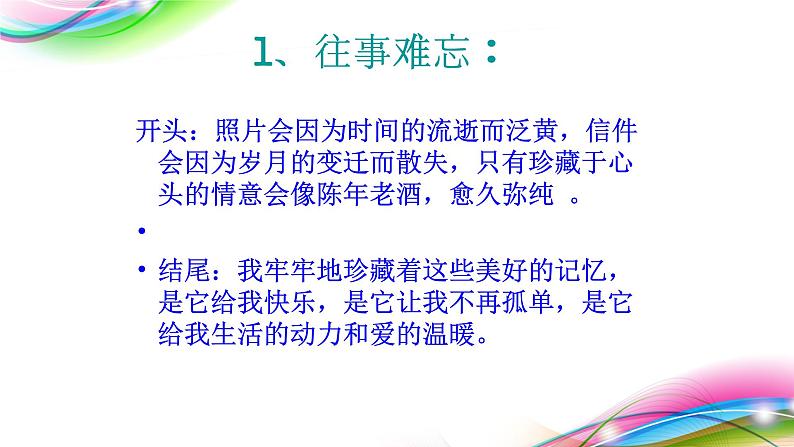 1、往事难忘：

开头：照片会因为时间的流逝而泛黄，信件会因为岁月的变迁而散失，只有珍藏于心头的情意会像陈年老酒，愈久弥纯 。

•

• 结尾：我牢牢地珍藏着这些美好的记忆，是它给我快乐，是它让我不再孤单，是它给我生活的动力和爱的温暖。